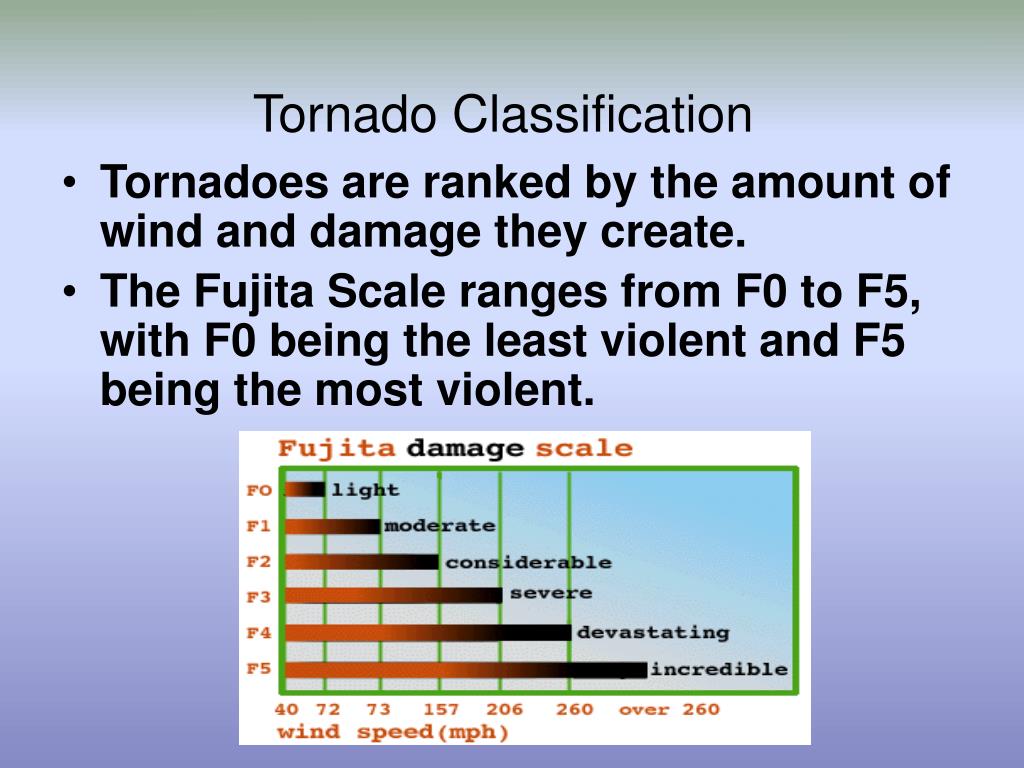 Tornado Classification

• Tornadoes are ranked by the amount of wind and damage they create.
• The Fujita Scale ranges from F0 to F5, with F0 being the least violent and F5 being the most violent.

Fujita damage scale

FO light
F1 moderate
F2 considerable
F3 severe
F4 devastating
F5 incredible

40 72 73 157 206 260 over 260
wind speed(mph)